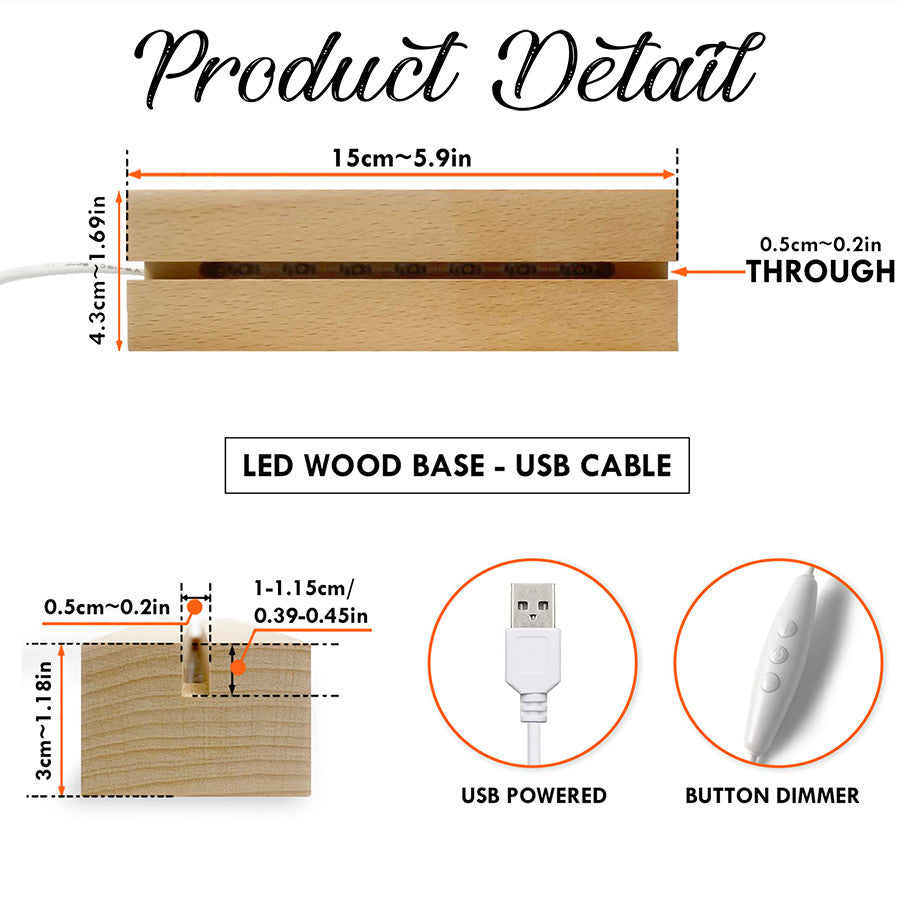 Product Detail

15cm~5.9in

4.3cm~1.69in

0.5cm~0.2in
THROUGH

LED WOOD BASE - USB CABLE

0.5cm~0.2in

1-1.15cm/
0.39-0.45in

3cm~1.18in

USB POWERED

BUTTON DIMMER